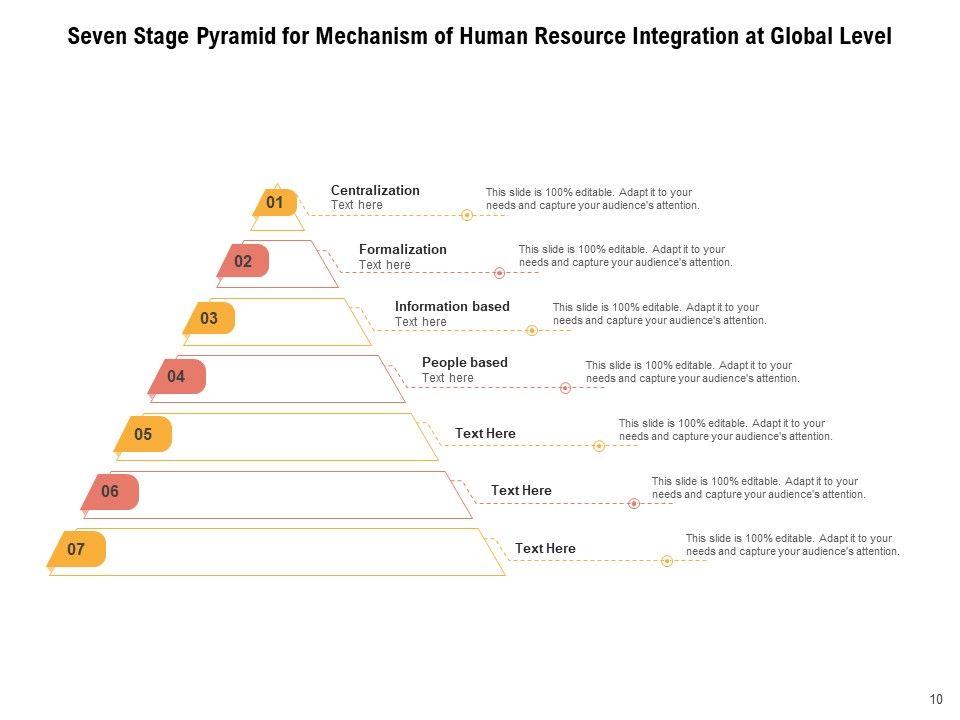 Seven Stage Pyramid for Mechanism of Human Resource Integration at Global Level

01
Centralization
Text here

This slide is 100% editable. Adapt it to your needs and capture your audience's attention.

02
Formalization
Text here

This slide is 100% editable. Adapt it to your needs and capture your audience's attention.

03
Information based
Text here

This slide is 100% editable. Adapt it to your needs and capture your audience's attention.

04
People based
Text here

This slide is 100% editable. Adapt it to your needs and capture your audience's attention.

05
Text Here

This slide is 100% editable. Adapt it to your needs and capture your audience's attention.

06
Text Here

This slide is 100% editable. Adapt it to your needs and capture your audience's attention.

07
Text Here

This slide is 100% editable. Adapt it to your needs and capture your audience's attention.

10